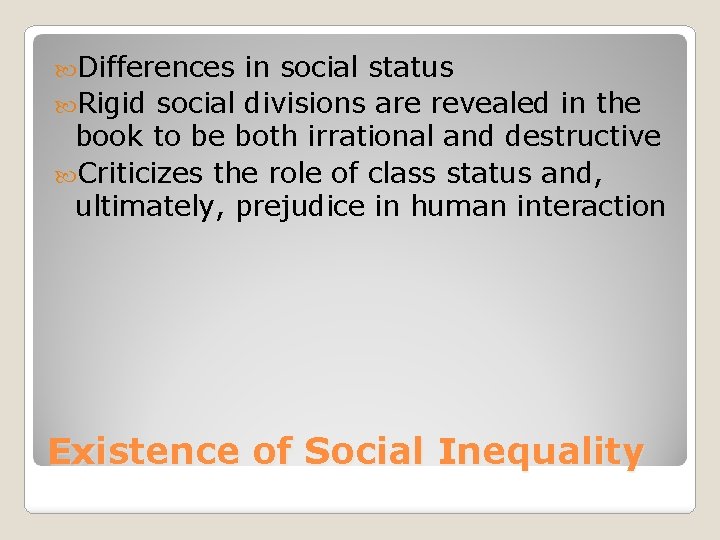 Differences in social status
Rigid social divisions are revealed in the book to be both irrational and destructive
Criticizes the role of class status and, ultimately, prejudice in human interaction

Existence of Social Inequality